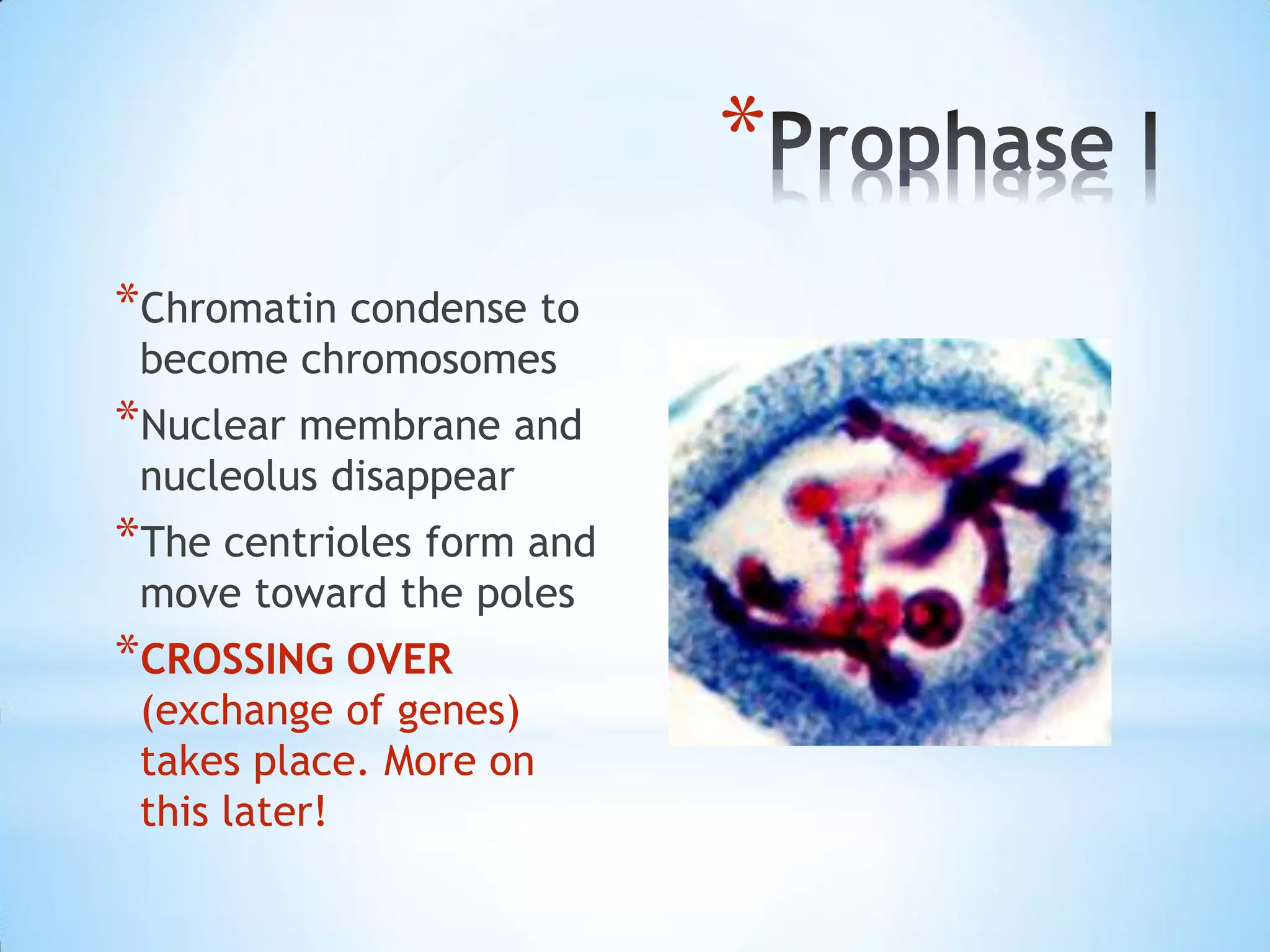 *Prophase I

*Chromatin condense to become chromosomes

*Nuclear membrane and nucleolus disappear

*The centrioles form and move toward the poles

*CROSSING OVER (exchange of genes) takes place. More on this later!